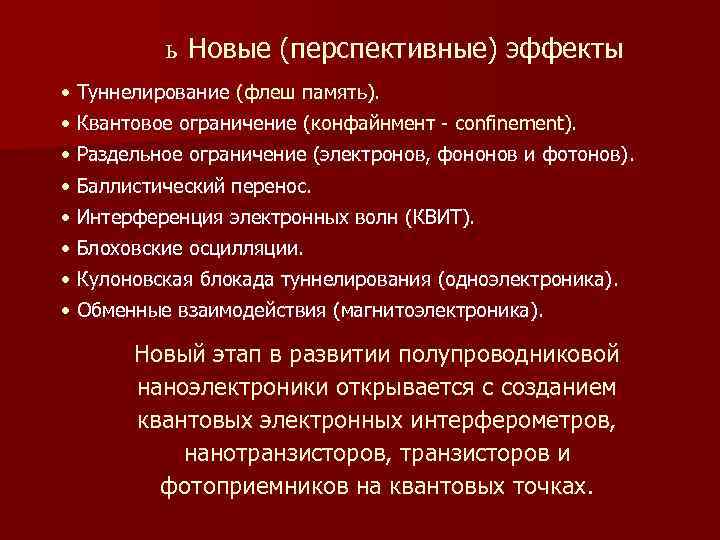 ь Новые (перспективные) эффекты

• Туннелирование (флеш память).
• Квантовое ограничение (конфайнмент - confinement).
• Раздельное ограничение (электронов, фононов и фотонов).
• Баллистический перенос.
• Интерференция электронных волн (КВИТ).
• Блоховские осцилляции.
• Кулоновская блокада туннелирования (одноэлектроника).
• Обменные взаимодействия (магнитоэлектроника).

Новый этап в развитии полупроводниковой наноэлектроники открывается с созданием квантовых электронных интерферометров, нанотранзисторов, транзисторов и фотоприемников на квантовых точках.